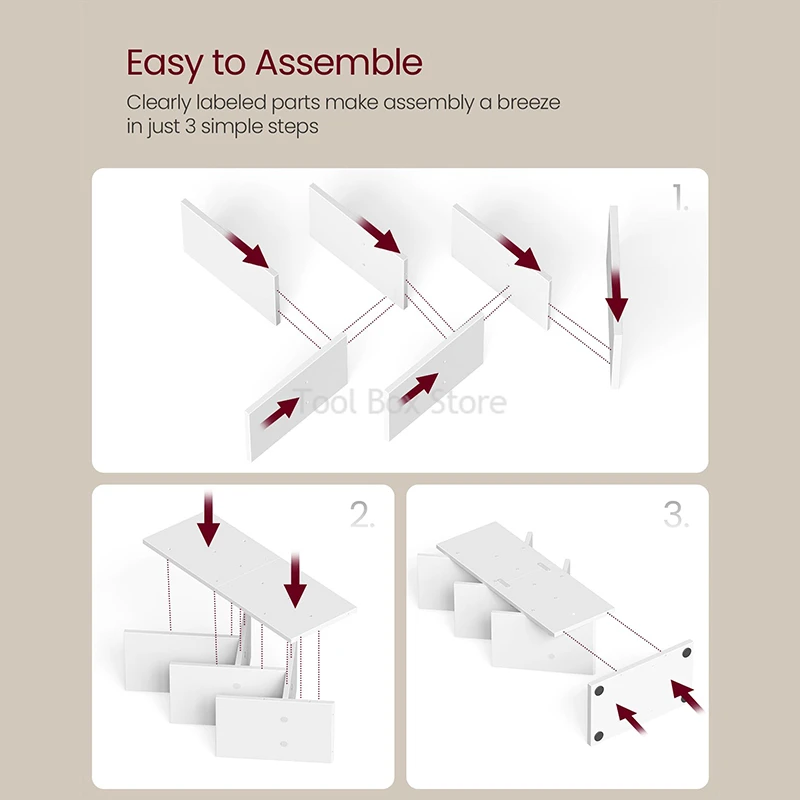 Easy to Assemble

Clearly labeled parts make assembly a breeze in just 3 simple steps

1.

Tool Box Store

2.

3.